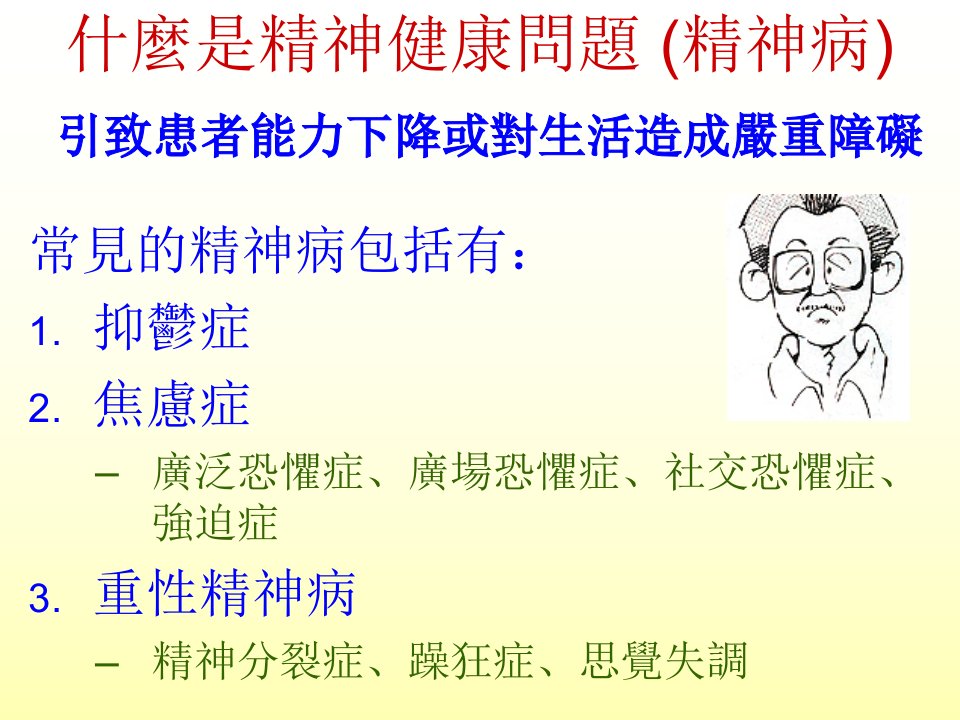 什麼是精神健康問題 (精神病)

引致患者能力下降或對生活造成嚴重障礙

常見的精神病包括有：

1. 抑鬱症
2. 焦慮症
   – 廣泛恐懼症、廣場恐懼症、社交恐懼症、強迫症
3. 重性精神病
   – 精神分裂症、躁狂症、思覺失調